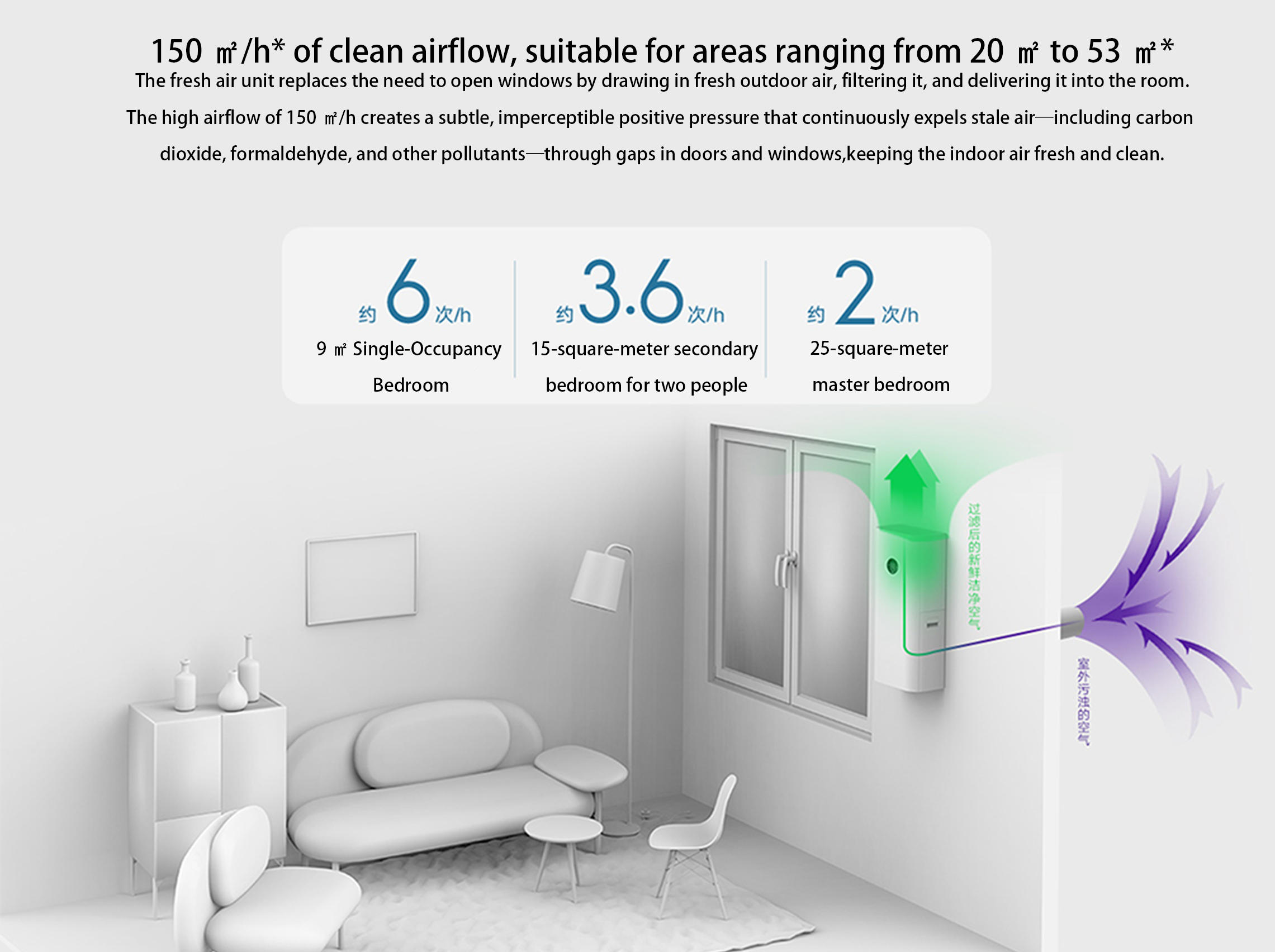 150 ㎡/h* of clean airflow, suitable for areas ranging from 20 ㎡ to 53 ㎡*

The fresh air unit replaces the need to open windows by drawing in fresh outdoor air, filtering it, and delivering it into the room. The high airflow of 150 ㎡/h creates a subtle, imperceptible positive pressure that continuously expels stale air—including carbon dioxide, formaldehyde, and other pollutants—through gaps in doors and windows,keeping the indoor air fresh and clean.

约 6 次/h
9 ㎡ Single-Occupancy Bedroom

约 3.6 次/h
15-square-meter secondary bedroom for two people

约 2 次/h
25-square-meter master bedroom

过滤后的新鲜洁净空气

室外污浊的空气